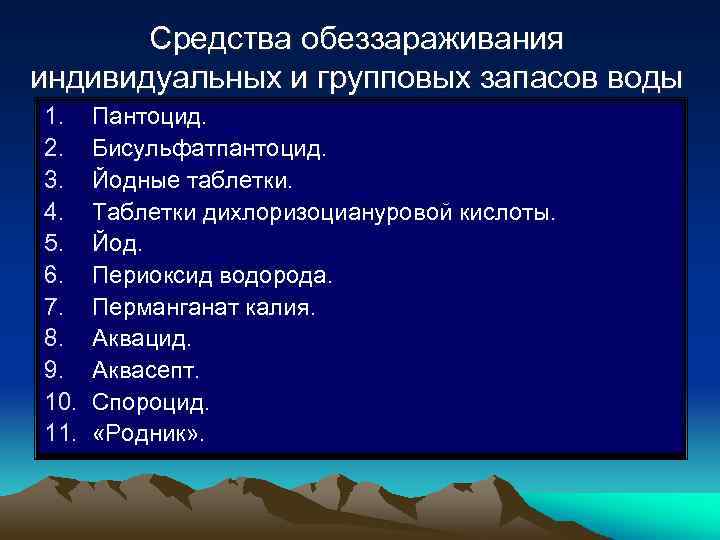 Средства обеззараживания индивидуальных и групповых запасов воды

1. Пантоцид.
2. Бисульфатпантоцид.
3. Йодные таблетки.
4. Таблетки дихлоризоциануровой кислоты.
5. Йод.
6. Периоксид водорода.
7. Перманганат калия.
8. Аквацид.
9. Аквасепт.
10. Спороцид.
11. «Родник».